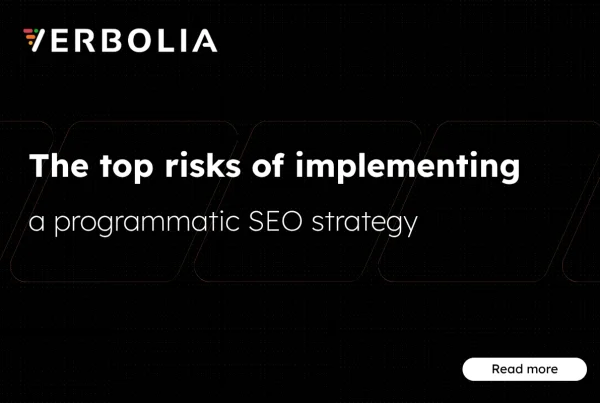 VERBOLIA

The top risks of implementing
a programmatic SEO strategy

Read more